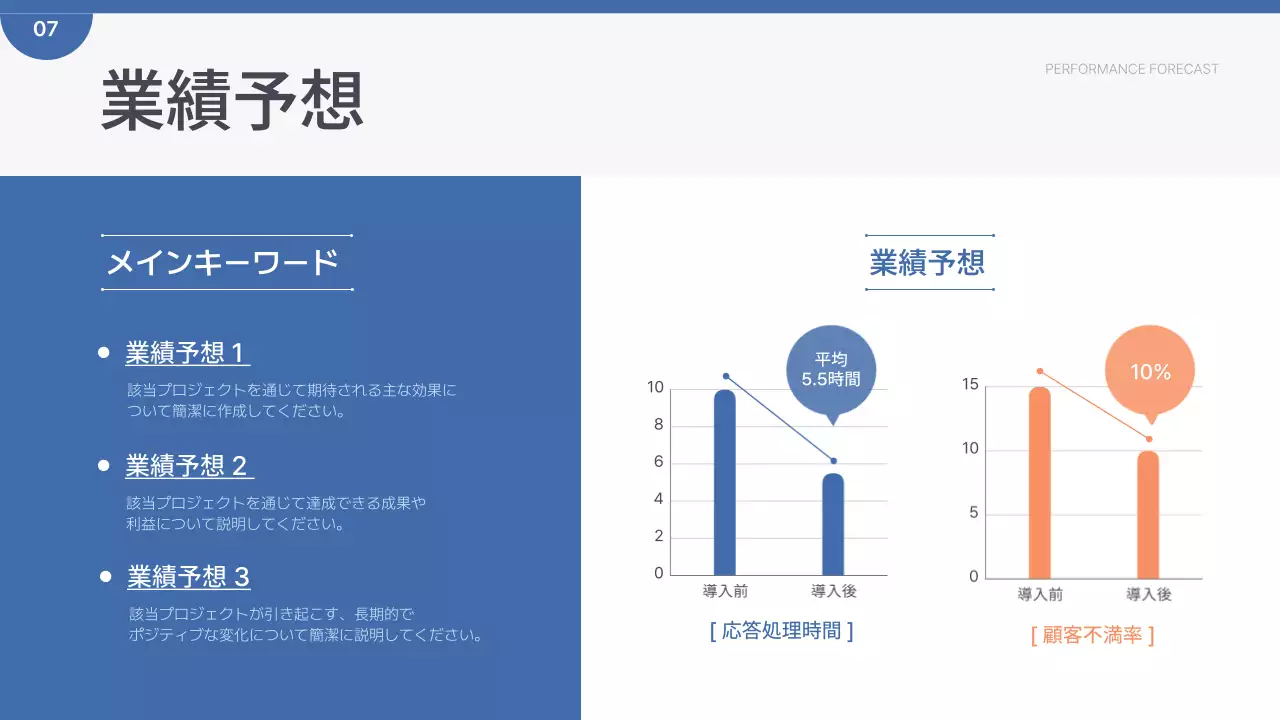 07

業績予想

PERFORMANCE FORECAST

メインキーワード

業績予想 1

該当プロジェクトを通じて期待される主な効果について簡潔に作成してください。

業績予想 2

該当プロジェクトを通じて達成できる成果や利益について説明してください。

業績予想 3

該当プロジェクトが引き起こす、長期的でポジティブな変化について簡潔に説明してください。

業績予想

平均
5.5時間

10
8
6
4
2
0

導入前
導入後

[ 応答処理時間 ]

10%

15
10
5
0

導入前
導入後

[ 顧客不満率 ]